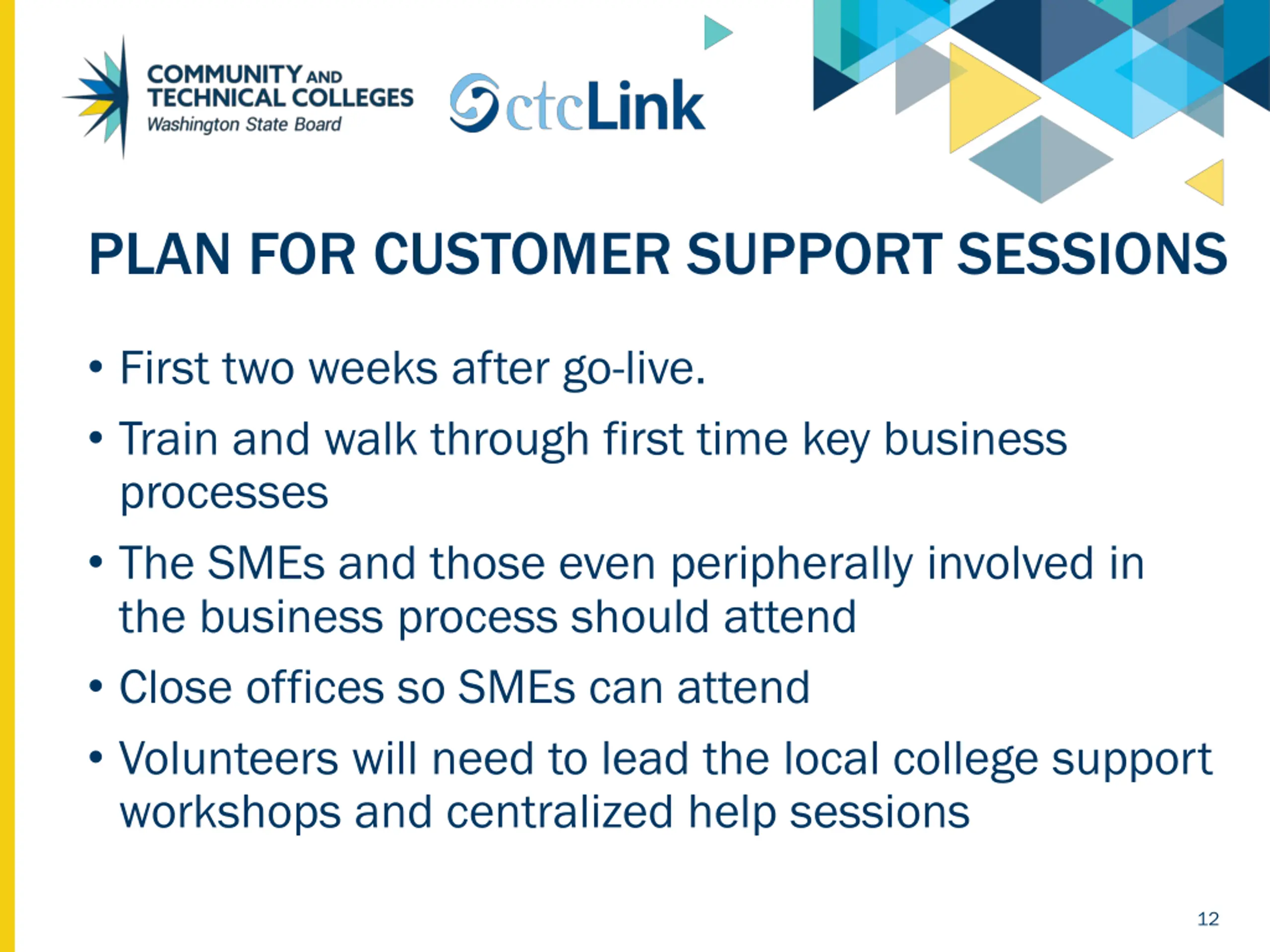 COMMUNITY AND TECHNICAL COLLEGES
Washington State Board

ctcLink

PLAN FOR CUSTOMER SUPPORT SESSIONS

• First two weeks after go-live.
• Train and walk through first time key business processes
• The SMEs and those even peripherally involved in the business process should attend
• Close offices so SMEs can attend
• Volunteers will need to lead the local college support workshops and centralized help sessions

12